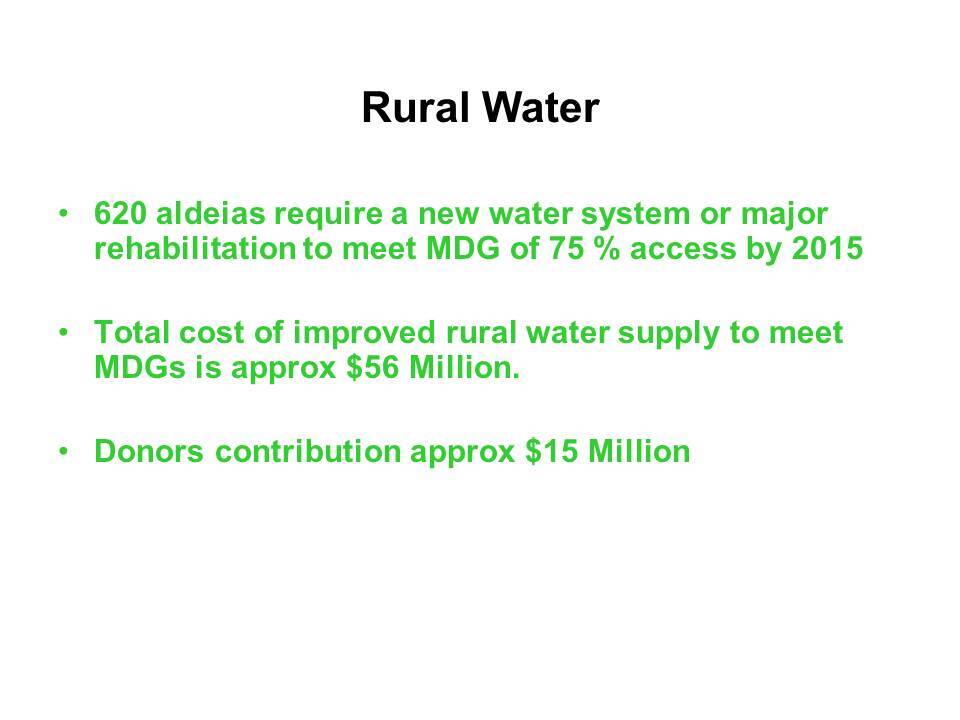 Rural Water

• 620 aldeias require a new water system or major rehabilitation to meet MDG of 75 % access by 2015

• Total cost of improved rural water supply to meet MDGs is approx \$56 Million.

• Donors contribution approx \$15 Million